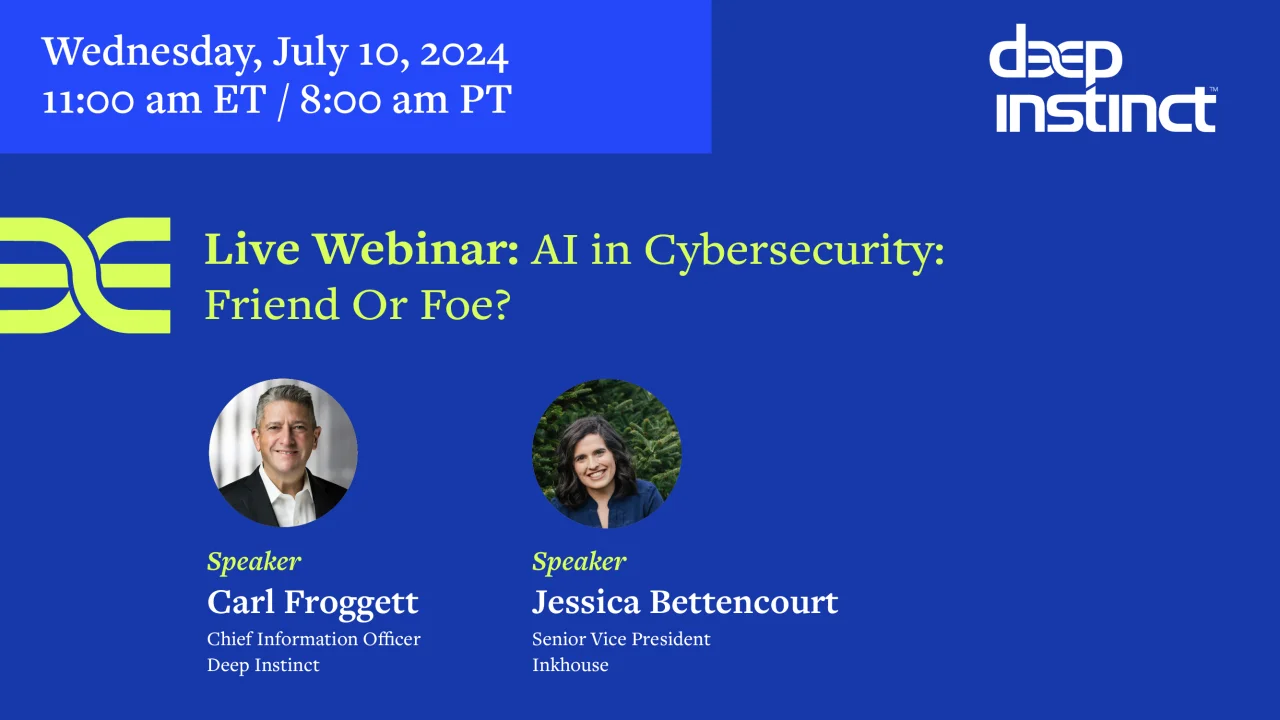 Wednesday, July 10, 2024
11:00 am ET / 8:00 am PT

deep instinct™

Live Webinar: AI in Cybersecurity: Friend Or Foe?

Speaker
Carl Froggett
Chief Information Officer
Deep Instinct

Speaker
Jessica Bettencourt
Senior Vice President
Inkhouse